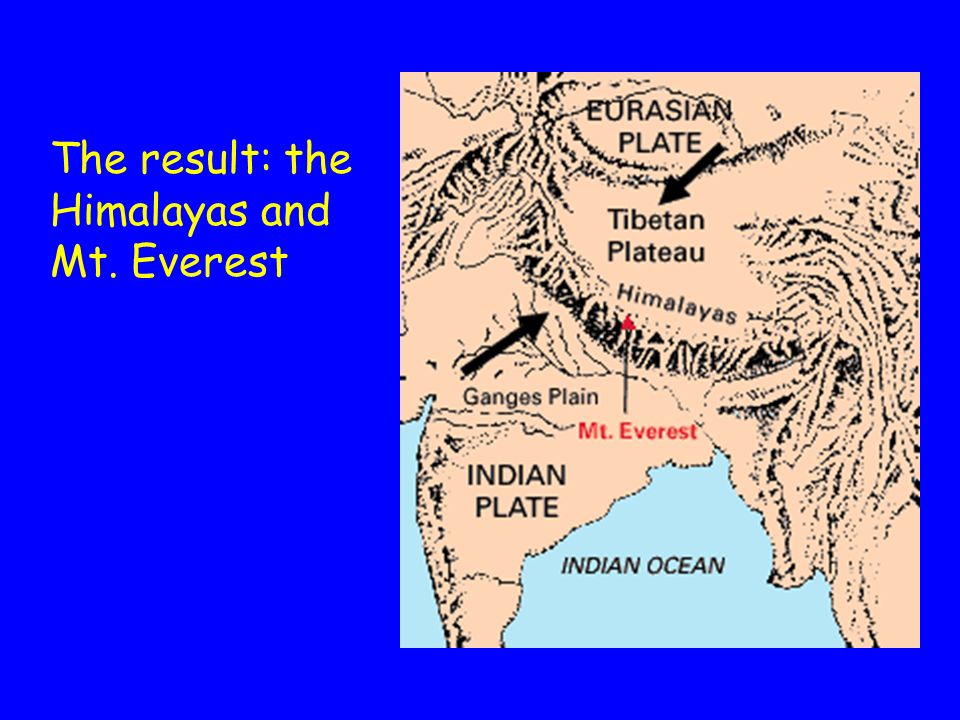 The result: the Himalayas and Mt. Everest

EURASIAN PLATE

Tibetan Plateau

Himalayas

Ganges Plain

Mt. Everest

INDIAN PLATE

INDIAN OCEAN